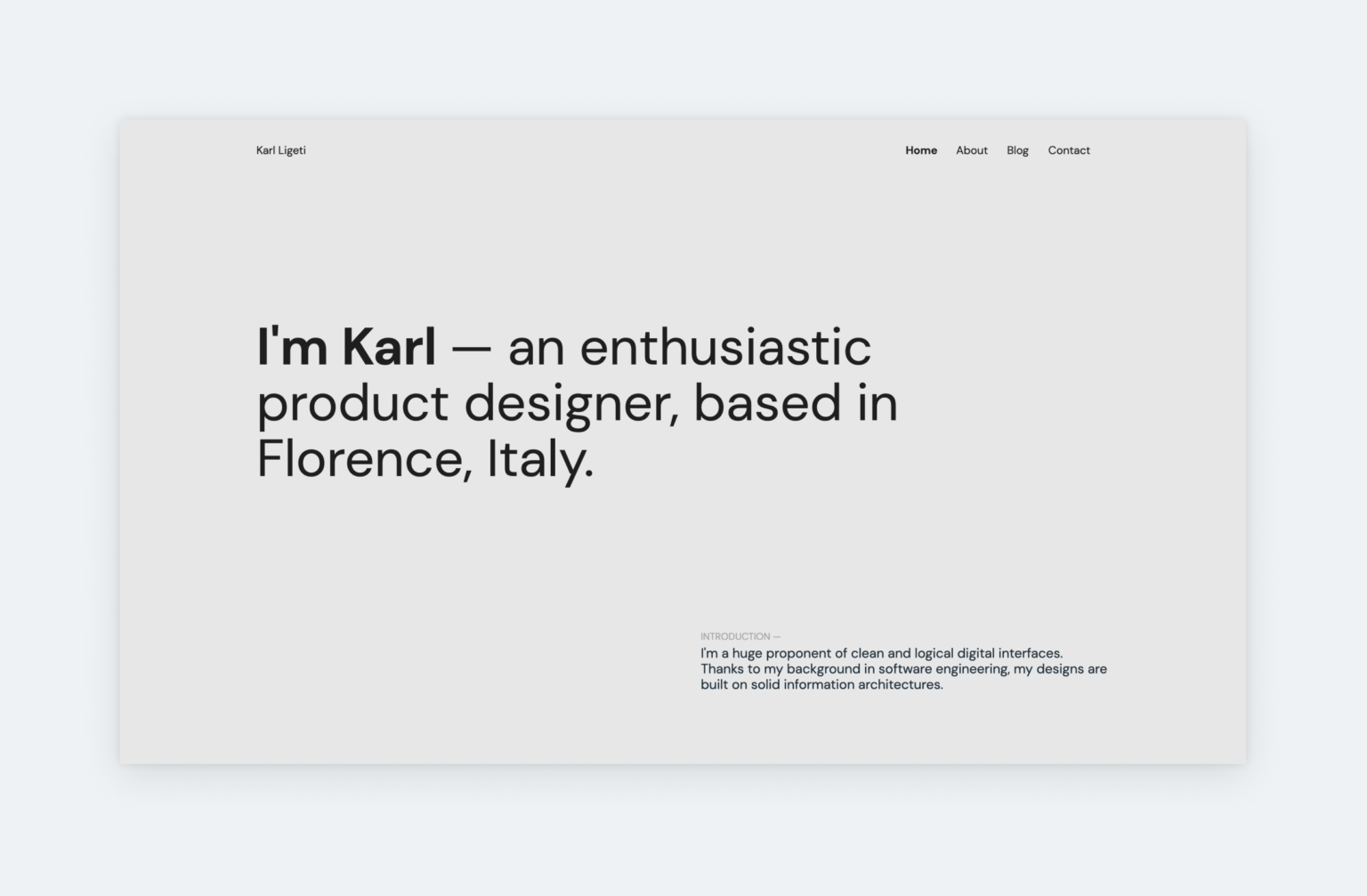 Karl Ligeti

Home About Blog Contact

I'm Karl — an enthusiastic product designer, based in Florence, Italy.

INTRODUCTION —

I'm a huge proponent of clean and logical digital interfaces. Thanks to my background in software engineering, my designs are built on solid information architectures.